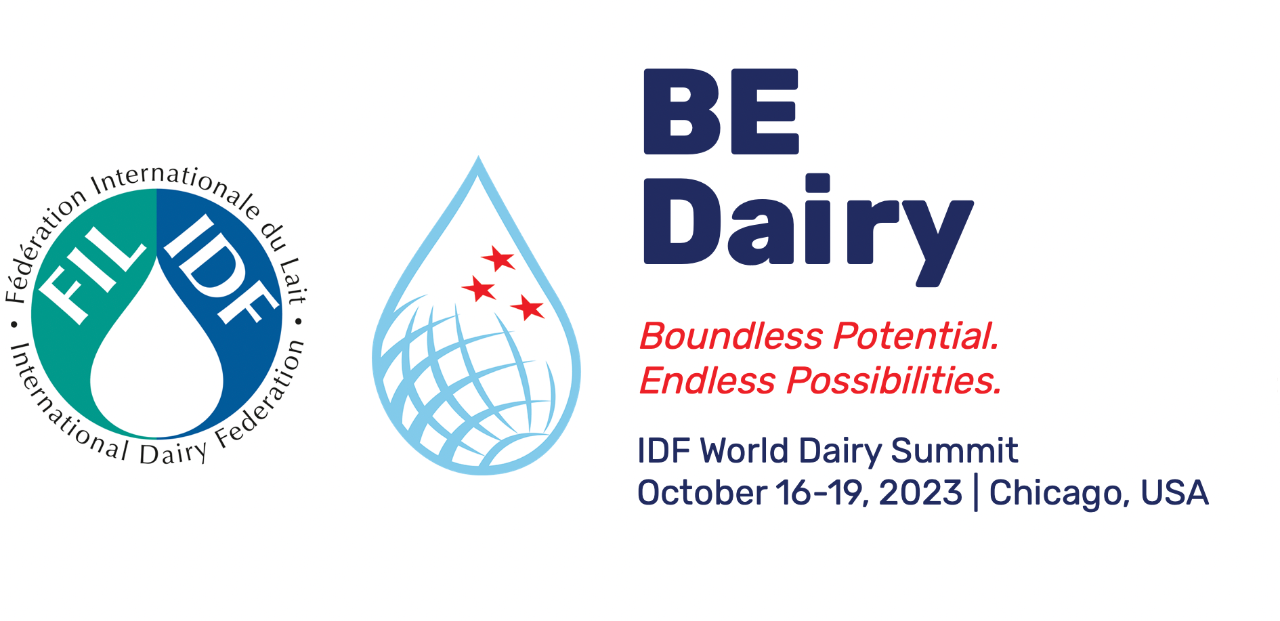 Fédération Internationale du Lait
FIL IDF
International Dairy Federation

BE
Dairy

Boundless Potential.
Endless Possibilities.

IDF World Dairy Summit
October 16-19, 2023 | Chicago, USA